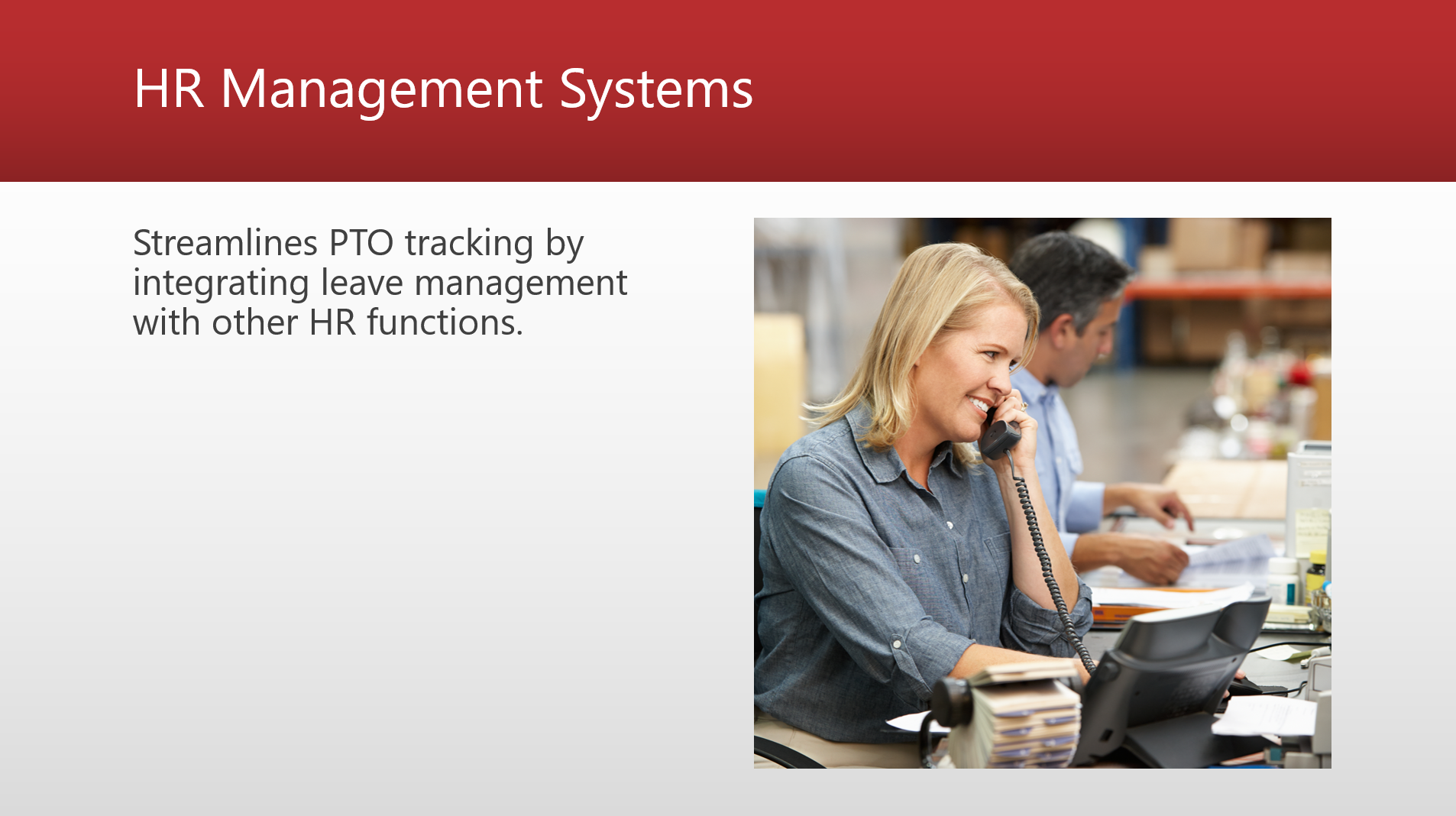 HR Management Systems

Streamlines PTO tracking by integrating leave management with other HR functions.